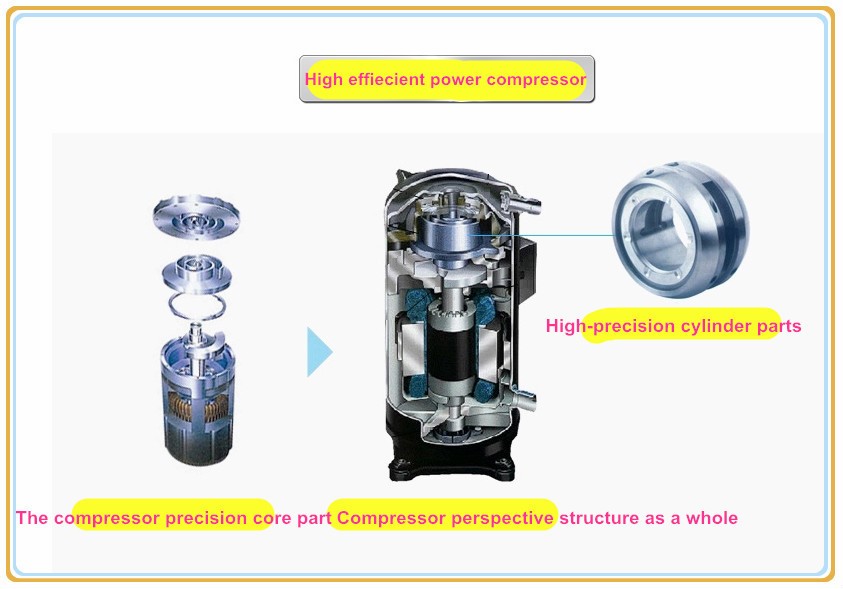 High effiecient power compressor

High-precision cylinder parts

The compressor precision core part Compressor perspective structure as a whole